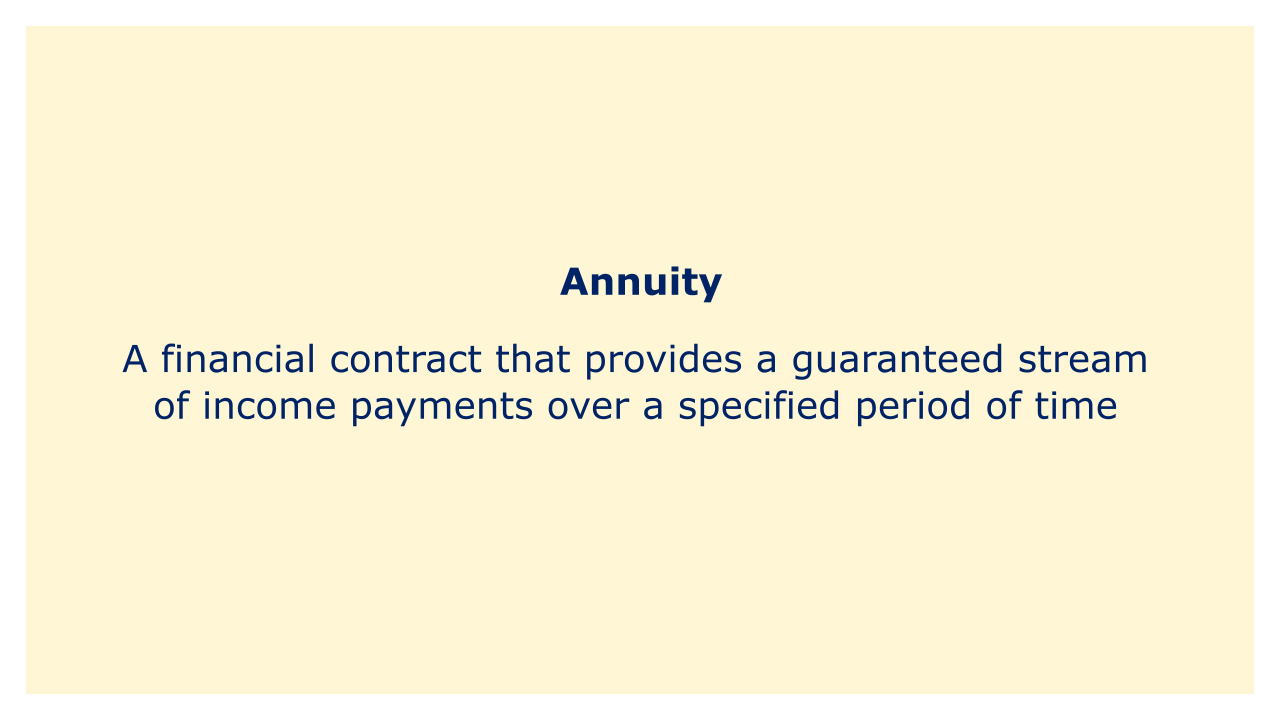 Annuity

A financial contract that provides a guaranteed stream of income payments over a specified period of time